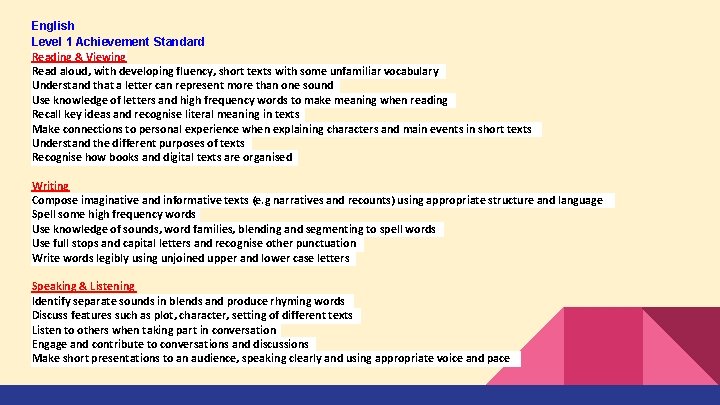 English
Level 1 Achievement Standard
Reading & Viewing
Read aloud, with developing fluency, short texts with some unfamiliar vocabulary
Understand that a letter can represent more than one sound
Use knowledge of letters and high frequency words to make meaning when reading
Recall key ideas and recognise literal meaning in texts
Make connections to personal experience when explaining characters and main events in short texts
Understand the different purposes of texts
Recognise how books and digital texts are organised

Writing
Compose imaginative and informative texts (e.g narratives and recounts) using appropriate structure and language
Spell some high frequency words
Use knowledge of sounds, word families, blending and segmenting to spell words
Use full stops and capital letters and recognise other punctuation
Write words legibly using unjoined upper and lower case letters

Speaking & Listening
Identify separate sounds in blends and produce rhyming words
Discuss features such as plot, character, setting of different texts
Listen to others when taking part in conversation
Engage and contribute to conversations and discussions
Make short presentations to an audience, speaking clearly and using appropriate voice and pace